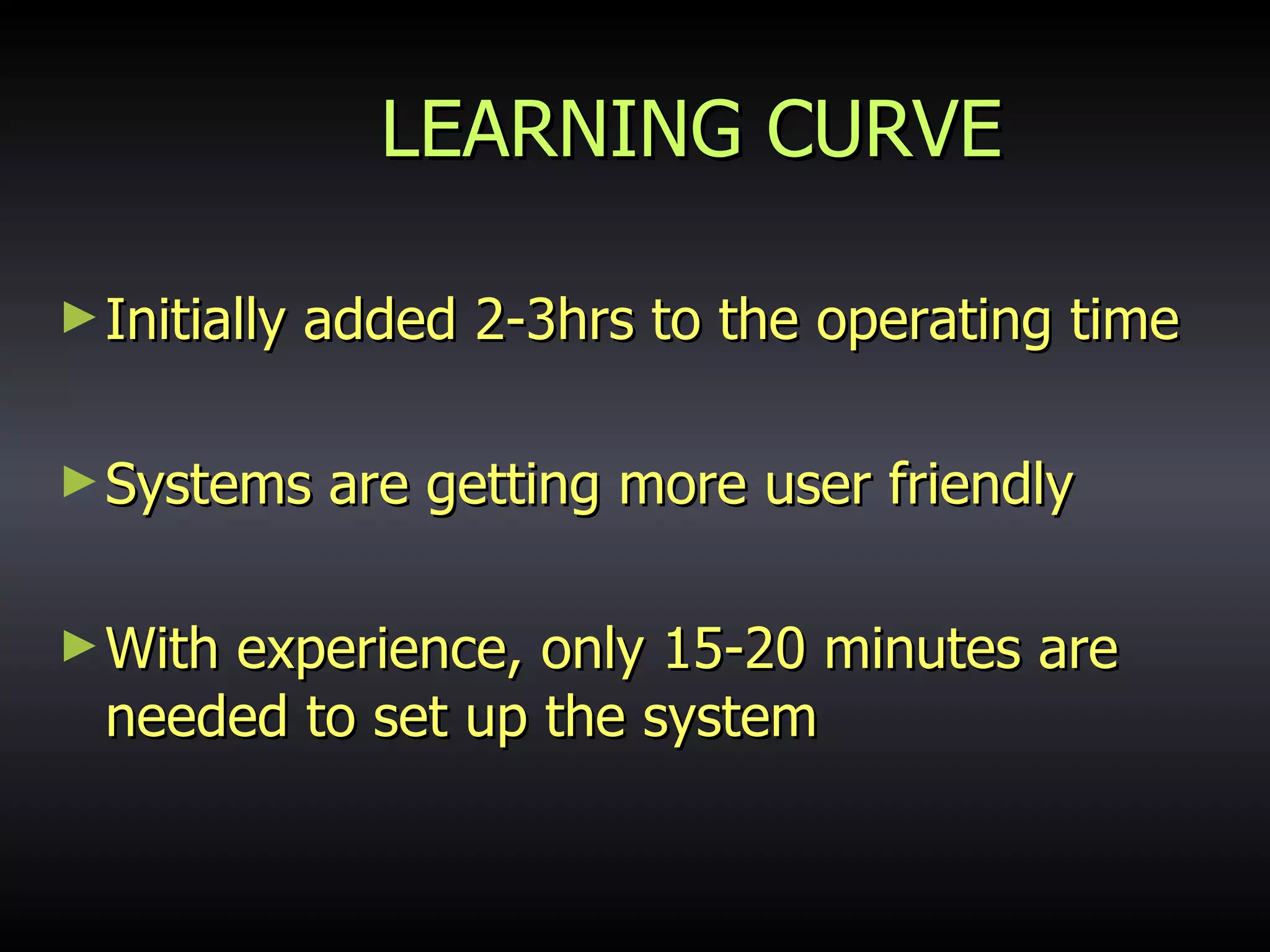 LEARNING CURVE

► Initially added 2-3hrs to the operating time

► Systems are getting more user friendly

► With experience, only 15-20 minutes are needed to set up the system